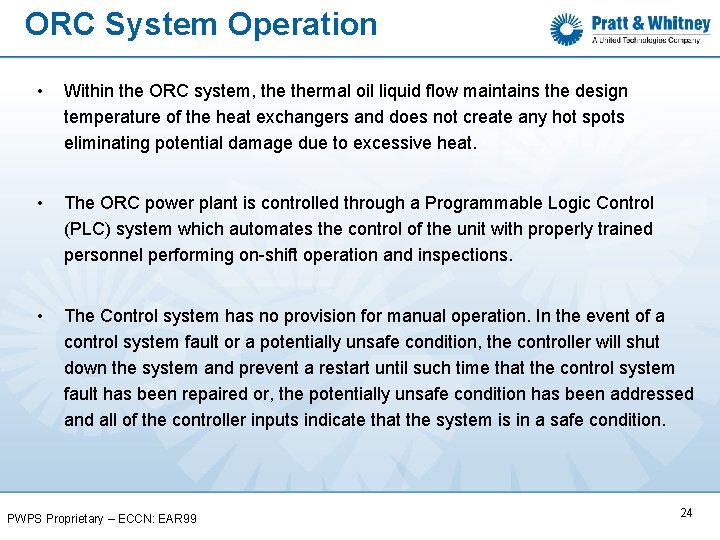 ORC System Operation

Pratt & Whitney
A United Technologies Company

• Within the ORC system, the thermal oil liquid flow maintains the design temperature of the heat exchangers and does not create any hot spots eliminating potential damage due to excessive heat.

• The ORC power plant is controlled through a Programmable Logic Control (PLC) system which automates the control of the unit with properly trained personnel performing on-shift operation and inspections.

• The Control system has no provision for manual operation. In the event of a control system fault or a potentially unsafe condition, the controller will shut down the system and prevent a restart until such time that the control system fault has been repaired or, the potentially unsafe condition has been addressed and all of the controller inputs indicate that the system is in a safe condition.

PWPS Proprietary – ECCN: EAR99

24